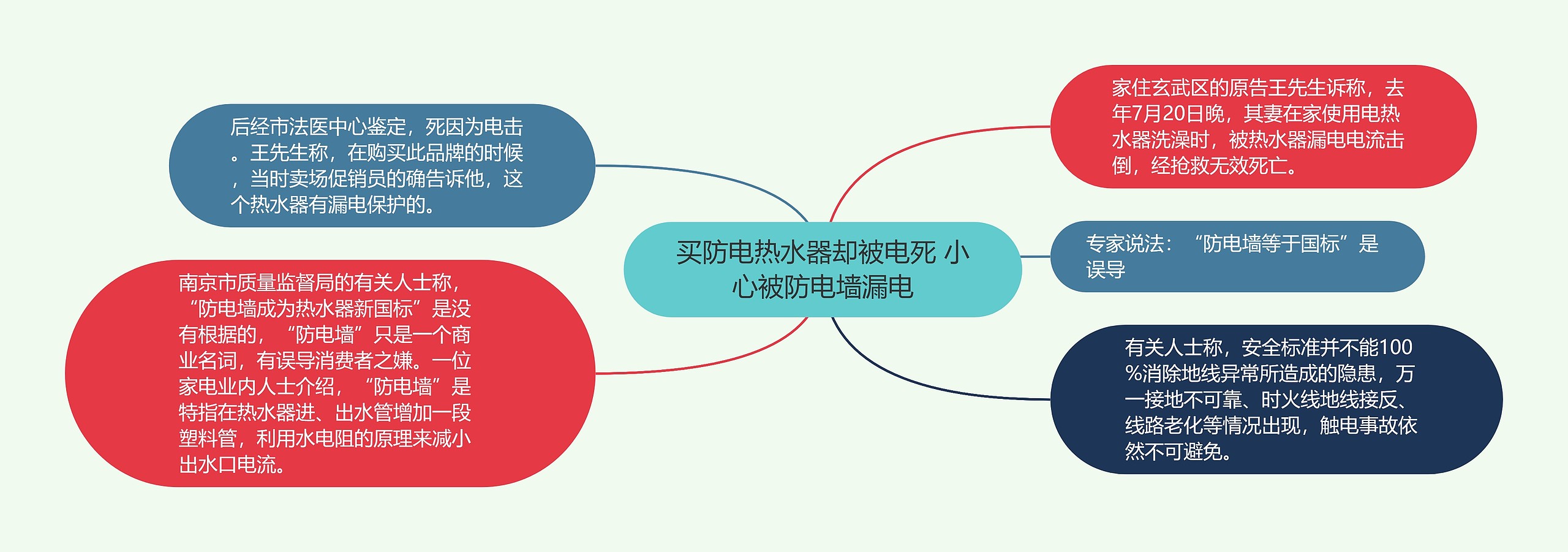 买防电热水器却被电死 小心被防电墙漏电

家住玄武区的原告王先生诉称，去年7月20日晚，其妻在家使用电热水器洗澡时，被热水器漏电电流击倒，经抢救无效死亡。

专家说法：“防电墙等于国标”是误导

有关人士称，安全标准并不能100%消除地线异常所造成的隐患，万一接地不可靠、时火线地线接反、线路老化等情况出现，触电事故依然不可避免。

后经市法医中心鉴定，死因为电击。王先生称，在购买此品牌的时候，当时卖场促销员的确告诉他，这个热水器有漏电保护的。

南京市质量监督局的有关人士称，“防电墙成为热水器新国标”是没有根据的，“防电墙”只是一个商业名词，有误导消费者之嫌。一位家电业内人士介绍，“防电墙”是特指在热水器进、出水管增加一段塑料管，利用水电阻的原理来减小出水口电流。